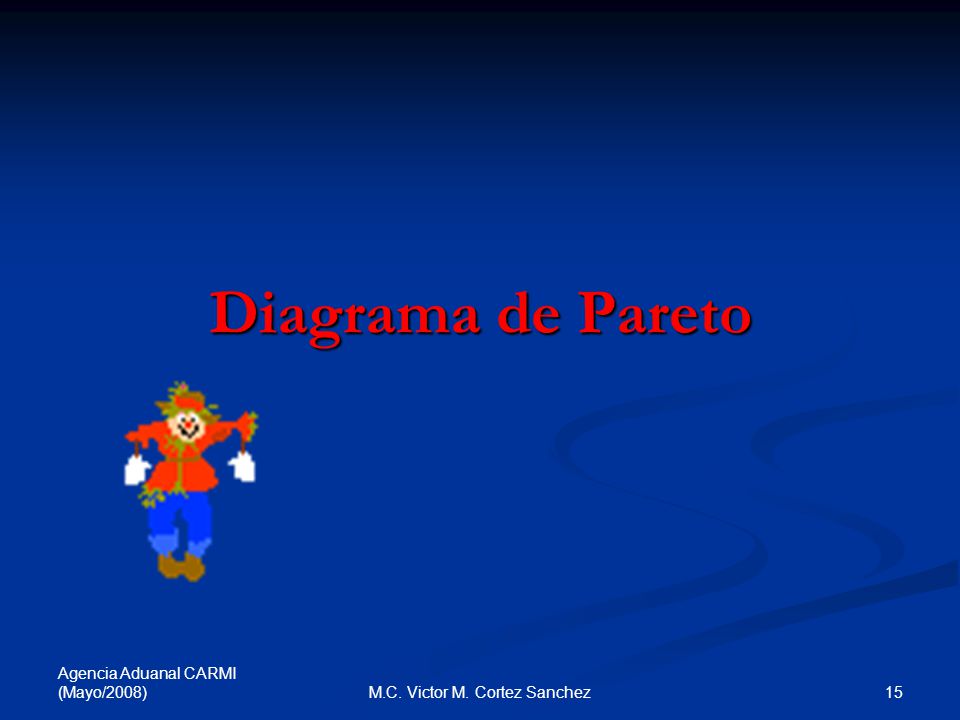 Diagrama de Pareto

Agencia Aduanal CARMI
(Mayo/2008)

M.C. Victor M. Cortez Sanchez

15